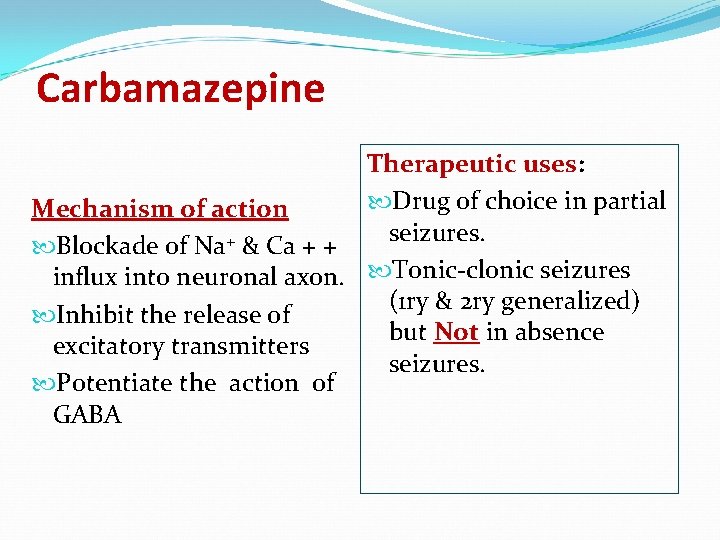 Carbamazepine

Mechanism of action

Blockade of $Na^+$ & Ca + + influx into neuronal axon.

Inhibit the release of excitatory transmitters

Potentiate the action of GABA

Therapeutic uses:

Drug of choice in partial seizures.

Tonic-clonic seizures (1ry & 2ry generalized) but Not in absence seizures.